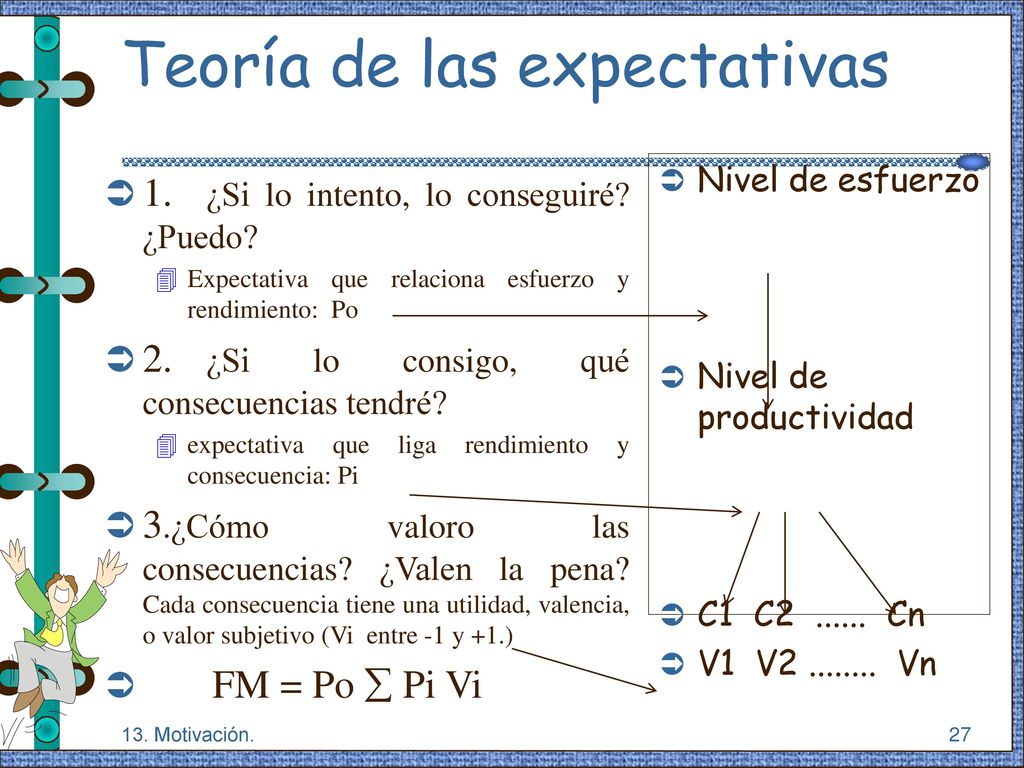 Teoría de las expectativas

1. ¿Si lo intento, lo conseguiré? ¿Puedo?

Expectativa que relaciona esfuerzo y rendimiento: Po

2. ¿Si lo consigo, qué consecuencias tendré?

expectativa que liga rendimiento y consecuencia: Pi

3.¿Cómo valoro las consecuencias? ¿Valen la pena? Cada consecuencia tiene una utilidad, valencia, o valor subjetivo (Vi entre -1 y +1.)

FM = Po $\sum$ Pi Vi

Nivel de esfuerzo

Nivel de productividad

C1 C2 ...... Cn

V1 V2 ........ Vn

13. Motivación.

27